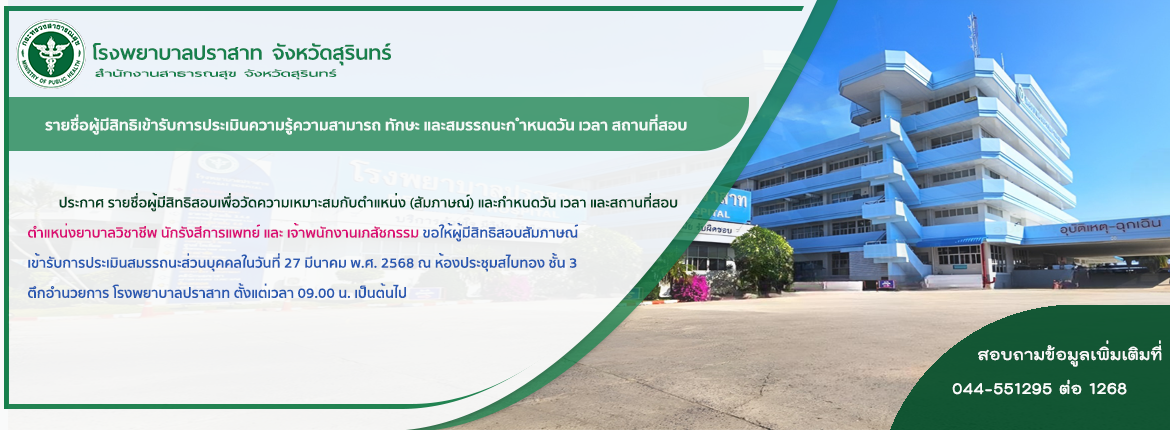 กระทรวงสาธารณสุข
MINISTRY OF PUBLIC HEALTH

โรงพยาบาลปราสาท จังหวัดสุรินทร์
สำนักงานสาธารณสุข จังหวัดสุรินทร์

รายชื่อผู้มีสิทธิเข้ารับการประเมินความรู้ความสามารถ ทักษะ และสมรรถนะกำหนดวัน เวลา สถานที่สอบ

ประกาศ รายชื่อผู้มีสิทธิสอบเพื่อวัดความเหมาะสมกับตำแหน่ง (สัมภาษณ์) และกำหนดวัน เวลา และสถานที่สอบ ตำแหน่งพยาบาลวิชาชีพ นักรังสีการแพทย์ และ เจ้าพนักงานเภสัชกรรม ขอให้ผู้มีสิทธิสอบสัมภาษณ์ เข้ารับการประเมินสมรรถนะส่วนบุคคลในวันที่ 27 มีนาคม พ.ศ. 2568 ณ ห้องประชุมสไบทอง ชั้น 3 ตึกอำนวยการ โรงพยาบาลปราสาท ตั้งแต่เวลา 09.00 น. เป็นต้นไป

อุบัติเหตุ-ฉุกเฉิน

สอบถามข้อมูลเพิ่มเติมที่
044-551295 ต่อ 1268